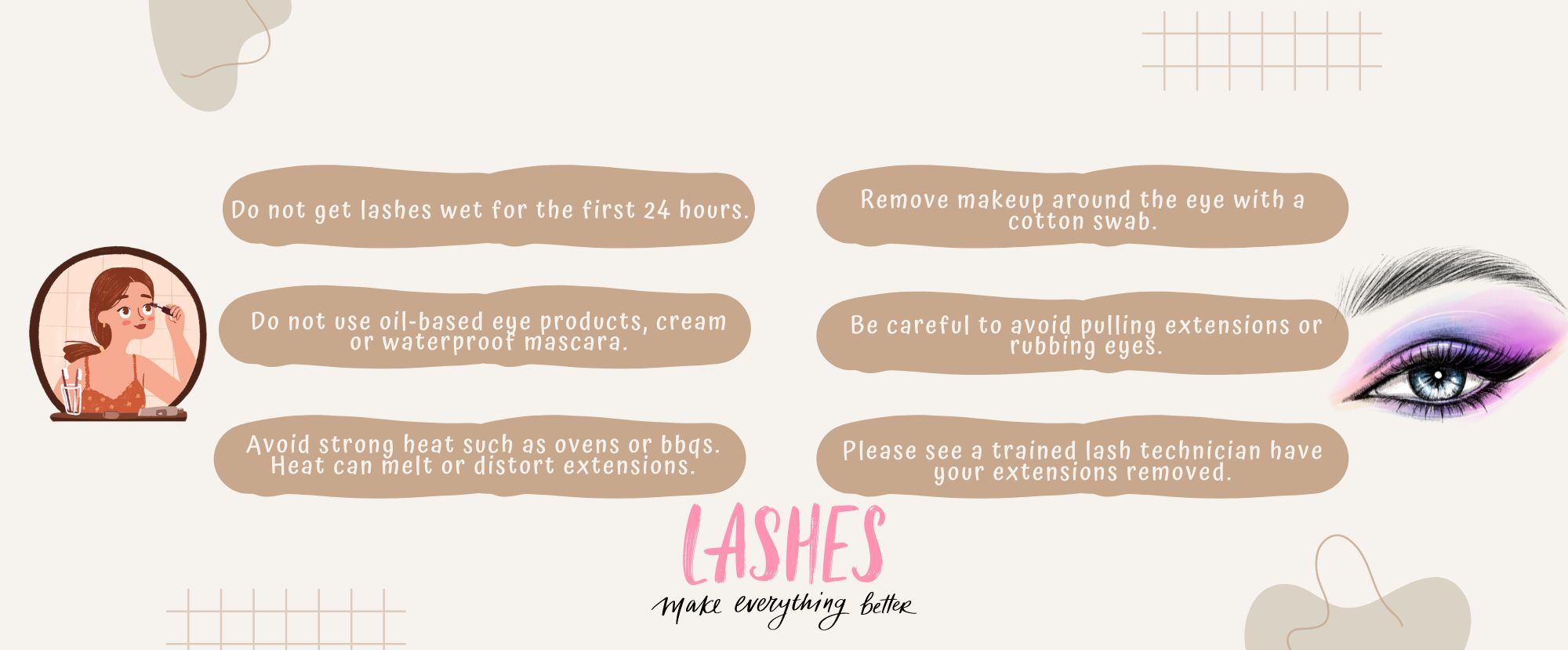 Do not get lashes wet for the first 24 hours.

Do not use oil-based eye products, cream or waterproof mascara.

Avoid strong heat such as ovens or bbqs. Heat can melt or distort extensions.

Remove makeup around the eye with a cotton swab.

Be careful to avoid pulling extensions or rubbing eyes.

Please see a trained lash technician have your extensions removed.

LASHES
make everything better